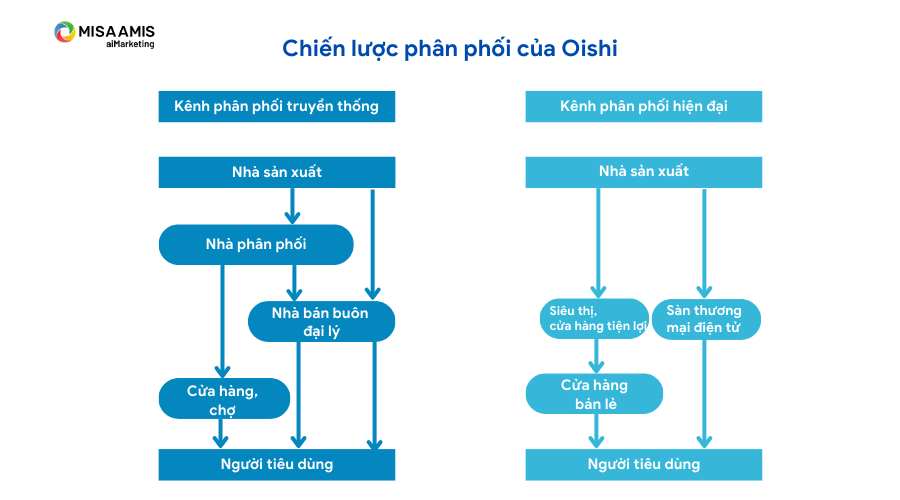 MISA AMIS
aiMarketing

Chiến lược phân phối của Oishi

Kênh phân phối truyền thống

Nhà sản xuất

Nhà phân phối

Nhà bán buôn đại lý

Cửa hàng, chợ

Người tiêu dùng

Kênh phân phối hiện đại

Nhà sản xuất

Siêu thị, cửa hàng tiện lợi

Sàn thương mại điện tử

Cửa hàng bán lẻ

Người tiêu dùng